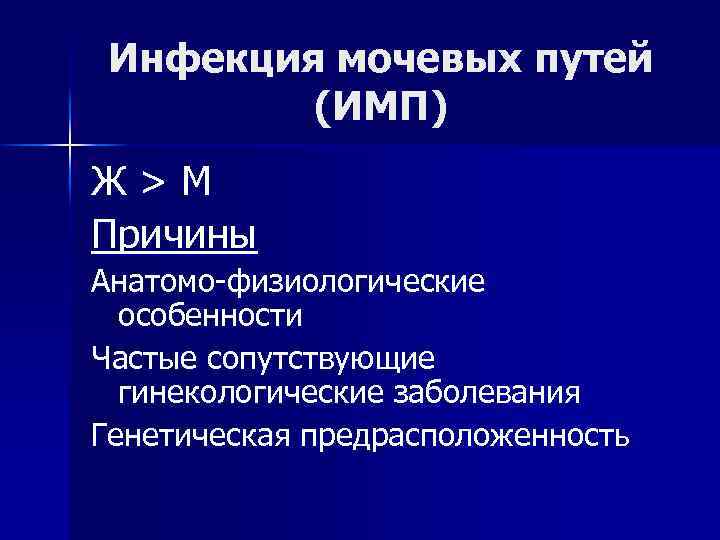 Инфекция мочевых путей (ИМП)

Ж > М

Причины

Анатомо-физиологические особенности

Частые сопутствующие гинекологические заболевания

Генетическая предрасположенность